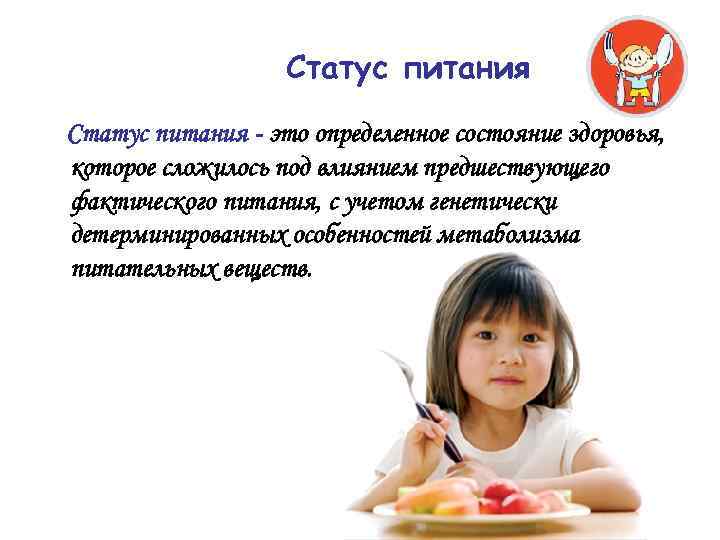 Статус питания

Статус питания - это определенное состояние здоровья, которое сложилось под влиянием предшествующего фактического питания, с учетом генетически детерминированных особенностей метаболизма питательных веществ.